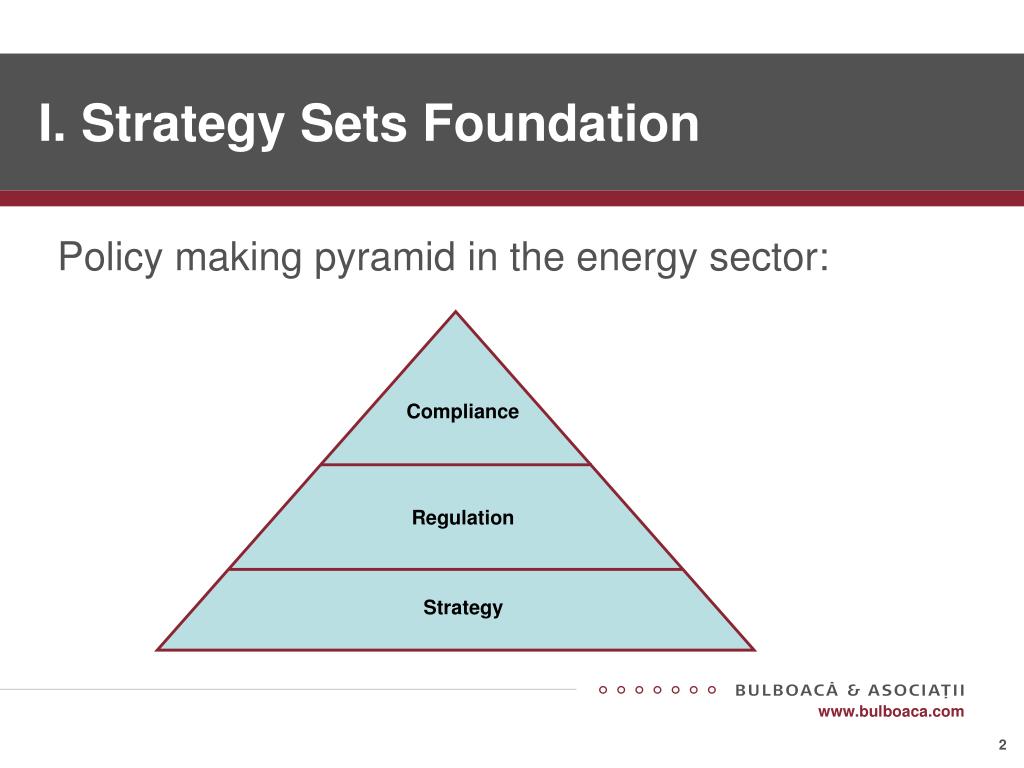 I. Strategy Sets Foundation

Policy making pyramid in the energy sector:

Compliance

Regulation

Strategy

BULBOACĂ & ASOCIAȚII
www.bulboaca.com

2